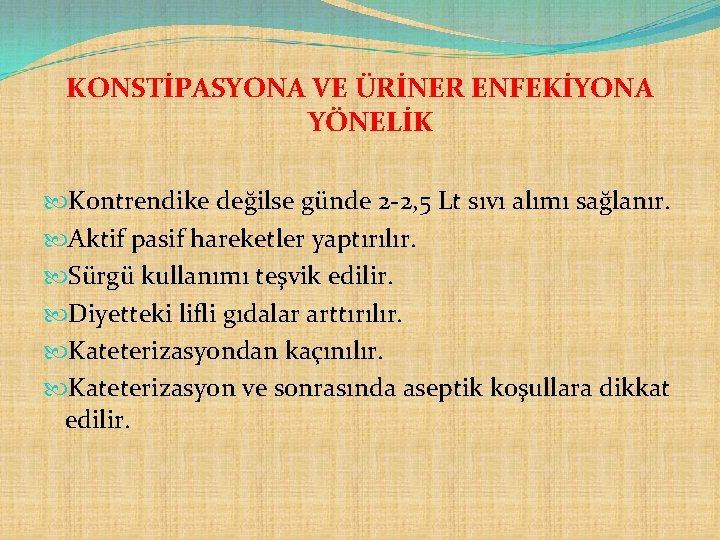 KONSTİPASYONA VE ÜRİNER ENFEKİYONA YÖNELİK

Kontrendike değilse günde 2-2,5 Lt sıvı alımı sağlanır.

Aktif pasif hareketler yaptırılır.

Sürgü kullanımı teşvik edilir.

Diyetteki lifli gıdalar arttırılır.

Kateterizasyondan kaçınılır.

Kateterizasyon ve sonrasında aseptik koşullara dikkat edilir.